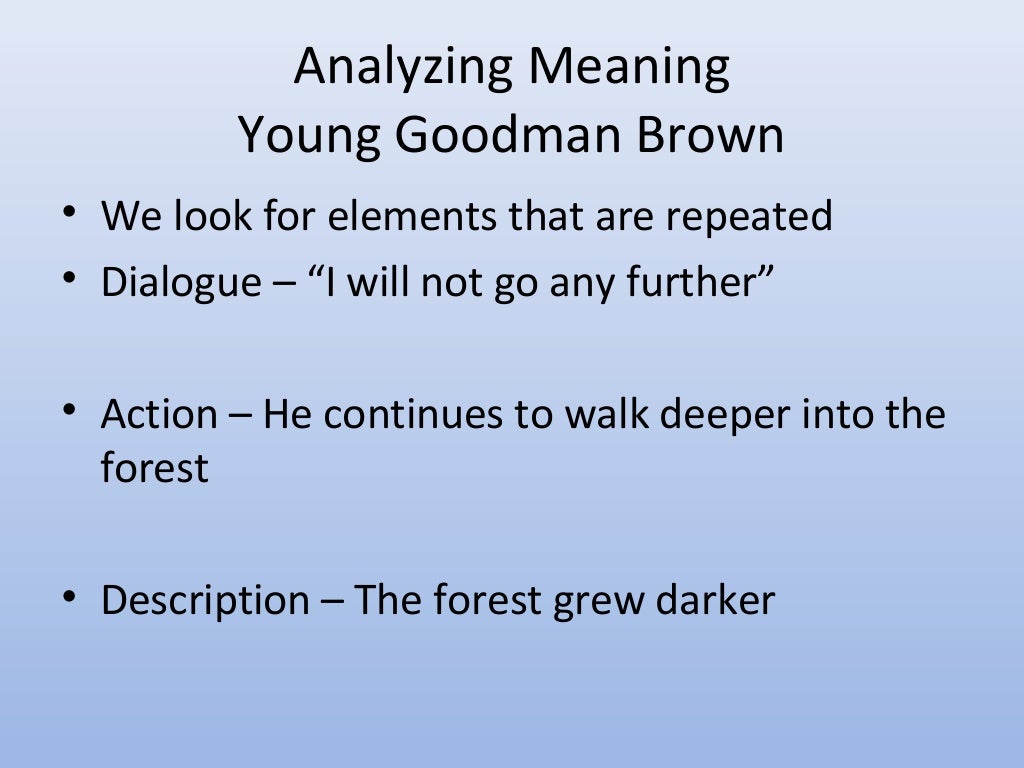 Analyzing Meaning
Young Goodman Brown

• We look for elements that are repeated
• Dialogue – “I will not go any further”

• Action – He continues to walk deeper into the forest

• Description – The forest grew darker